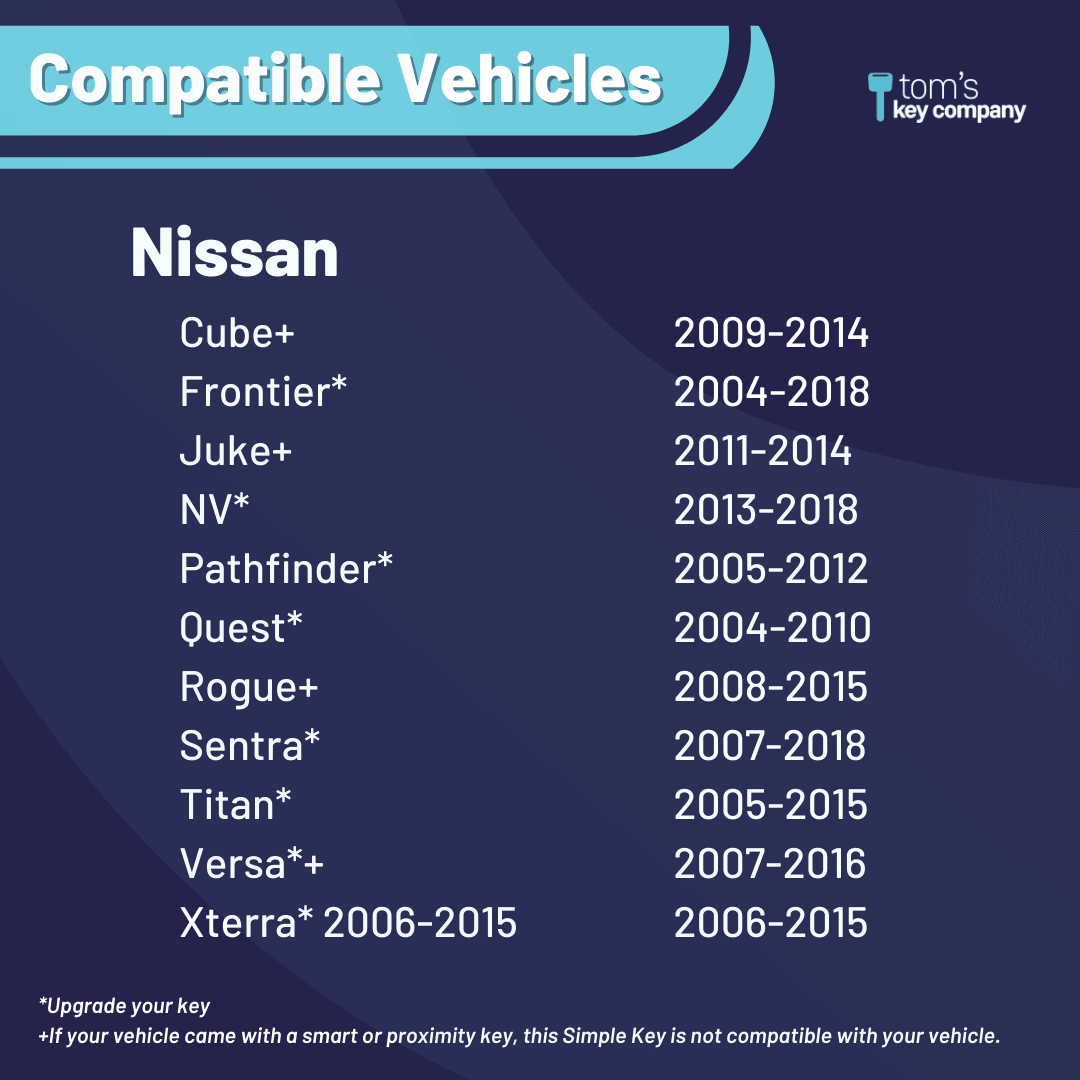 Compatible Vehicles

tom's key company

Nissan

| | |
|---|---|
| Cube+ | 2009-2014 |
| Frontier* | 2004-2018 |
| Juke+ | 2011-2014 |
| NV* | 2013-2018 |
| Pathfinder* | 2005-2012 |
| Quest* | 2004-2010 |
| Rogue+ | 2008-2015 |
| Sentra* | 2007-2018 |
| Titan* | 2005-2015 |
| Versa*+ | 2007-2016 |
| Xterra* 2006-2015 | 2006-2015 |

*Upgrade your key
+If your vehicle came with a smart or proximity key, this Simple Key is not compatible with your vehicle.